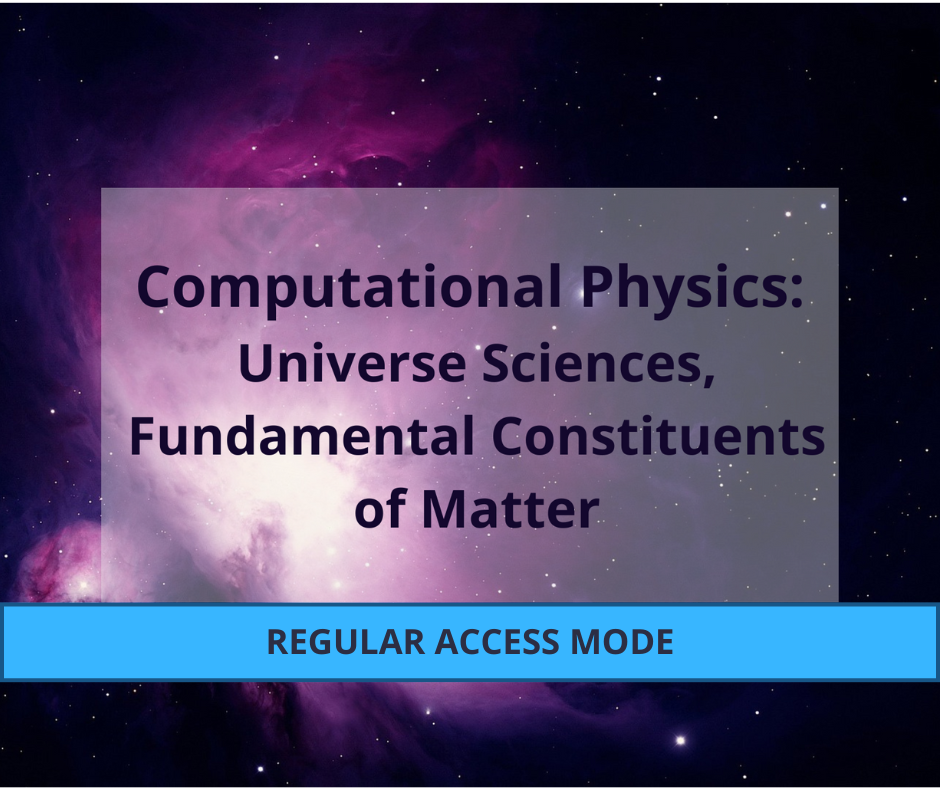 Computational Physics: Universe Sciences, Fundamental Constituents of Matter

REGULAR ACCESS MODE